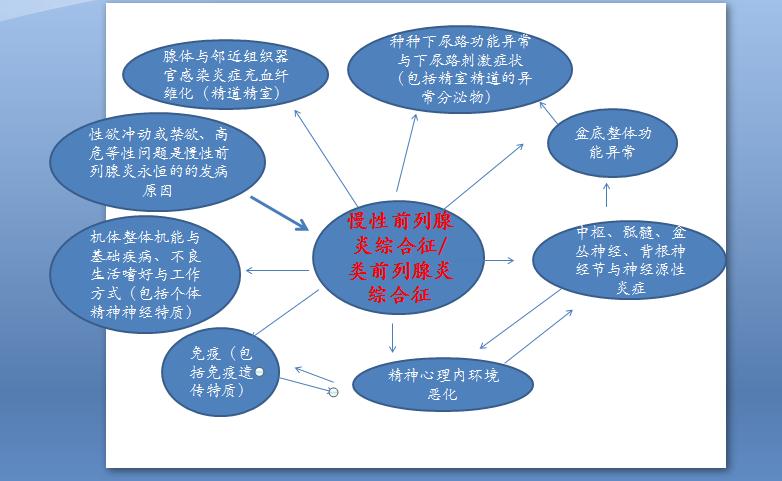 腺体与邻近组织器官感染炎症充血纤维化（精道精室）

种种下尿路功能异常与下尿路刺激症状（包括精室精道的异常分泌物）

性欲冲动或禁欲、高危等性问题是慢性前列腺炎永恒的的发病原因

盆底整体功能异常

慢性前列腺炎综合征/类前列腺炎综合征

机体整体机能与基础疾病、不良生活嗜好与工作方式（包括个体精神神经特质）

中枢、骶髓、盆丛神经、背根神经节与神经源性炎症

免疫（包括免疫遗传特质）

精神心理内环境恶化